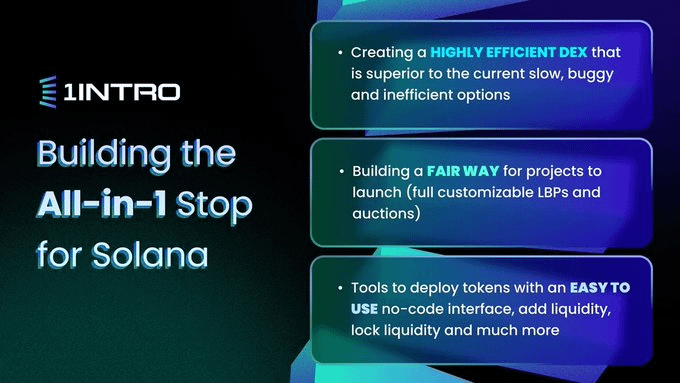 1INTRO

Building the All-in-1 Stop for Solana

• Creating a HIGHLY EFFICIENT DEX that is superior to the current slow, buggy and inefficient options

• Building a FAIR WAY for projects to launch (full customizable LBPs and auctions)

• Tools to deploy tokens with an EASY TO USE no-code interface, add liquidity, lock liquidity and much more